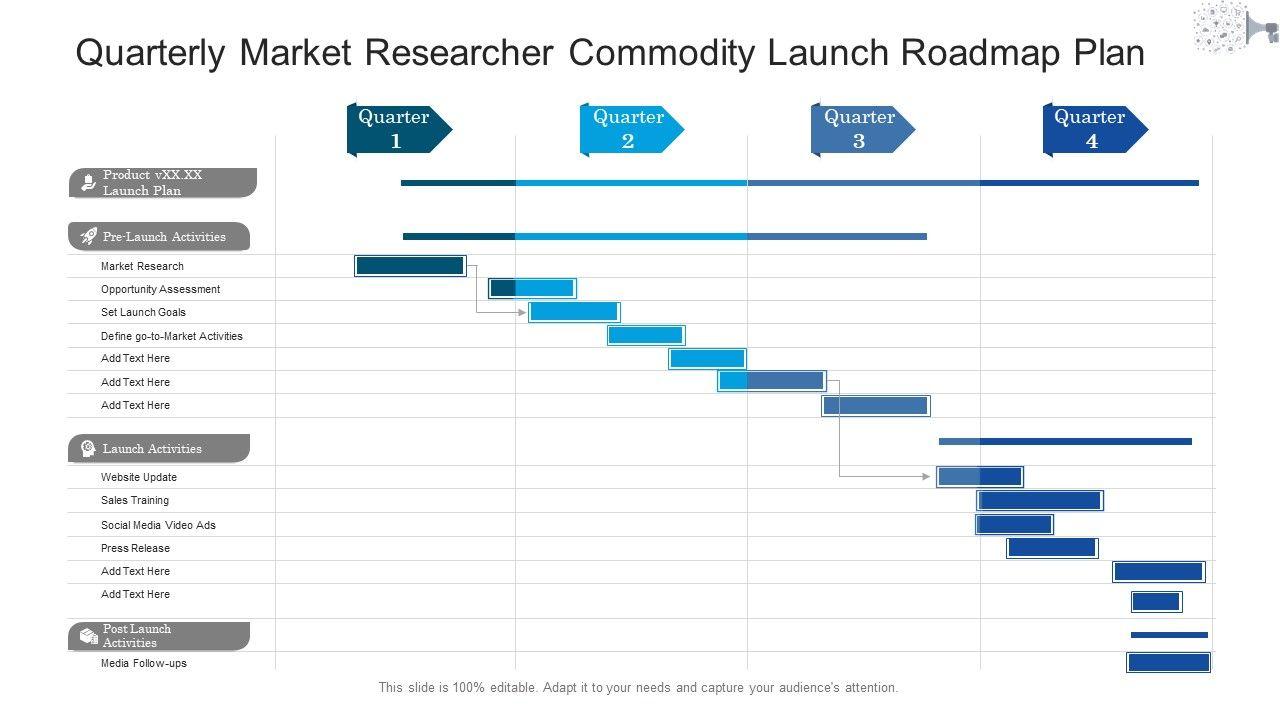 Quarterly Market Researcher Commodity Launch Roadmap Plan

Quarter 1

Quarter 2

Quarter 3

Quarter 4

Product vXX.XX Launch Plan

Pre-Launch Activities

Market Research

Opportunity Assessment

Set Launch Goals

Define go-to-Market Activities

Add Text Here

Add Text Here

Add Text Here

Launch Activities

Website Update

Sales Training

Social Media Video Ads

Press Release

Add Text Here

Add Text Here

Post Launch Activities

Media Follow-ups

This slide is 100% editable. Adapt it to your needs and capture your audience's attention.